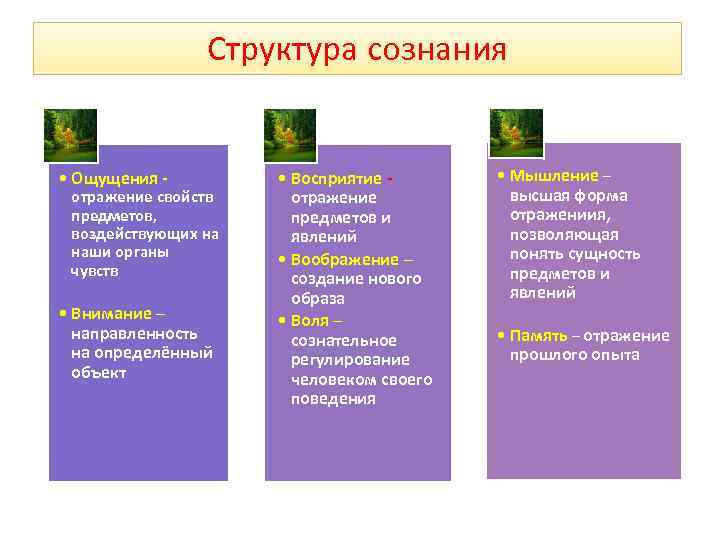 Структура сознания

• Ощущения - отражение свойств предметов, воздействующих на наши органы чувств

• Внимание – направленность на определённый объект

• Восприятие - отражение предметов и явлений

• Воображение – создание нового образа

• Воля – сознательное регулирование человеком своего поведения

• Мышление – высшая форма отражениия, позволяющая понять сущность предметов и явлений

• Память – отражение прошлого опыта